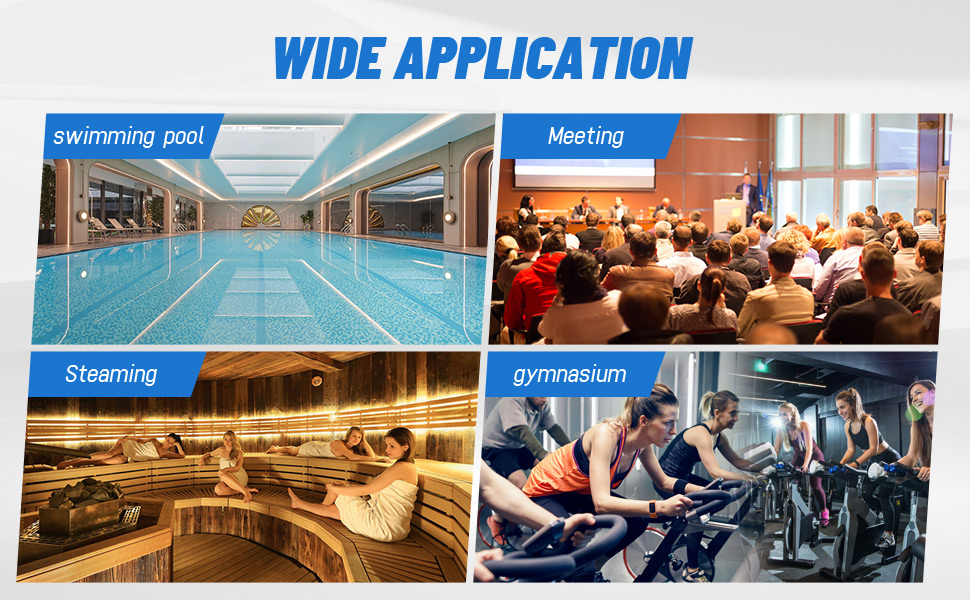 WIDE APPLICATION

swimming pool

Meeting

Steaming

gymnasium